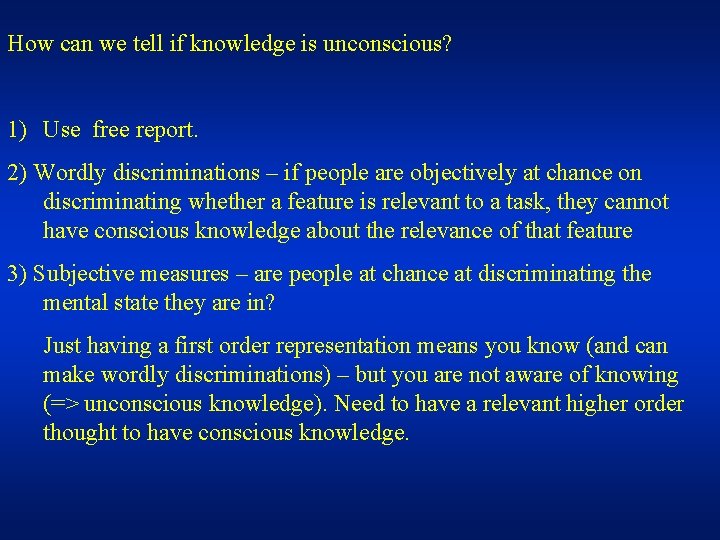 How can we tell if knowledge is unconscious?

1) Use free report.

2) Wordly discriminations – if people are objectively at chance on discriminating whether a feature is relevant to a task, they cannot have conscious knowledge about the relevance of that feature

3) Subjective measures – are people at chance at discriminating the mental state they are in?

Just having a first order representation means you know (and can make wordly discriminations) – but you are not aware of knowing (=> unconscious knowledge). Need to have a relevant higher order thought to have conscious knowledge.